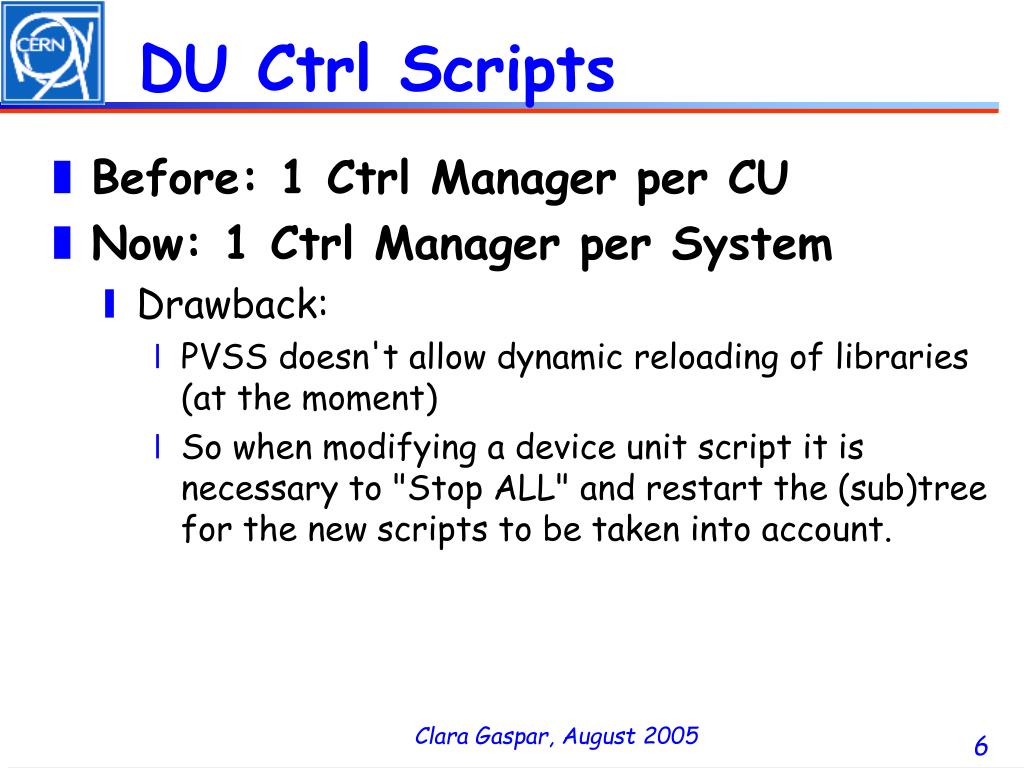 CERN

DU Ctrl Scripts

Before: 1 Ctrl Manager per CU

Now: 1 Ctrl Manager per System

Drawback:

PVSS doesn't allow dynamic reloading of libraries (at the moment)

So when modifying a device unit script it is necessary to "Stop ALL" and restart the (sub)tree for the new scripts to be taken into account.

Clara Gaspar, August 2005

6